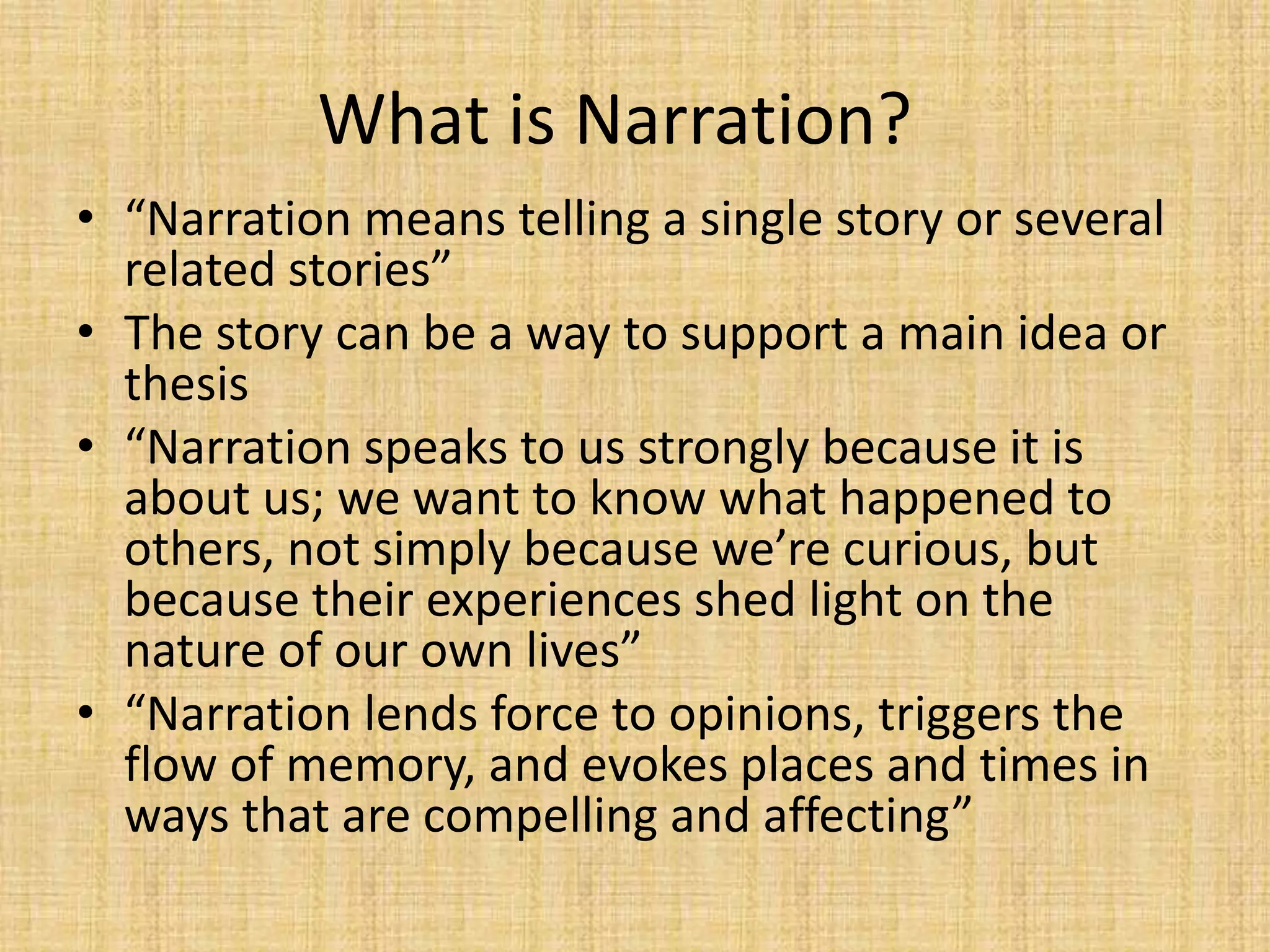 What is Narration?

• “Narration means telling a single story or several related stories”
• The story can be a way to support a main idea or thesis
• “Narration speaks to us strongly because it is about us; we want to know what happened to others, not simply because we’re curious, but because their experiences shed light on the nature of our own lives”
• “Narration lends force to opinions, triggers the flow of memory, and evokes places and times in ways that are compelling and affecting”